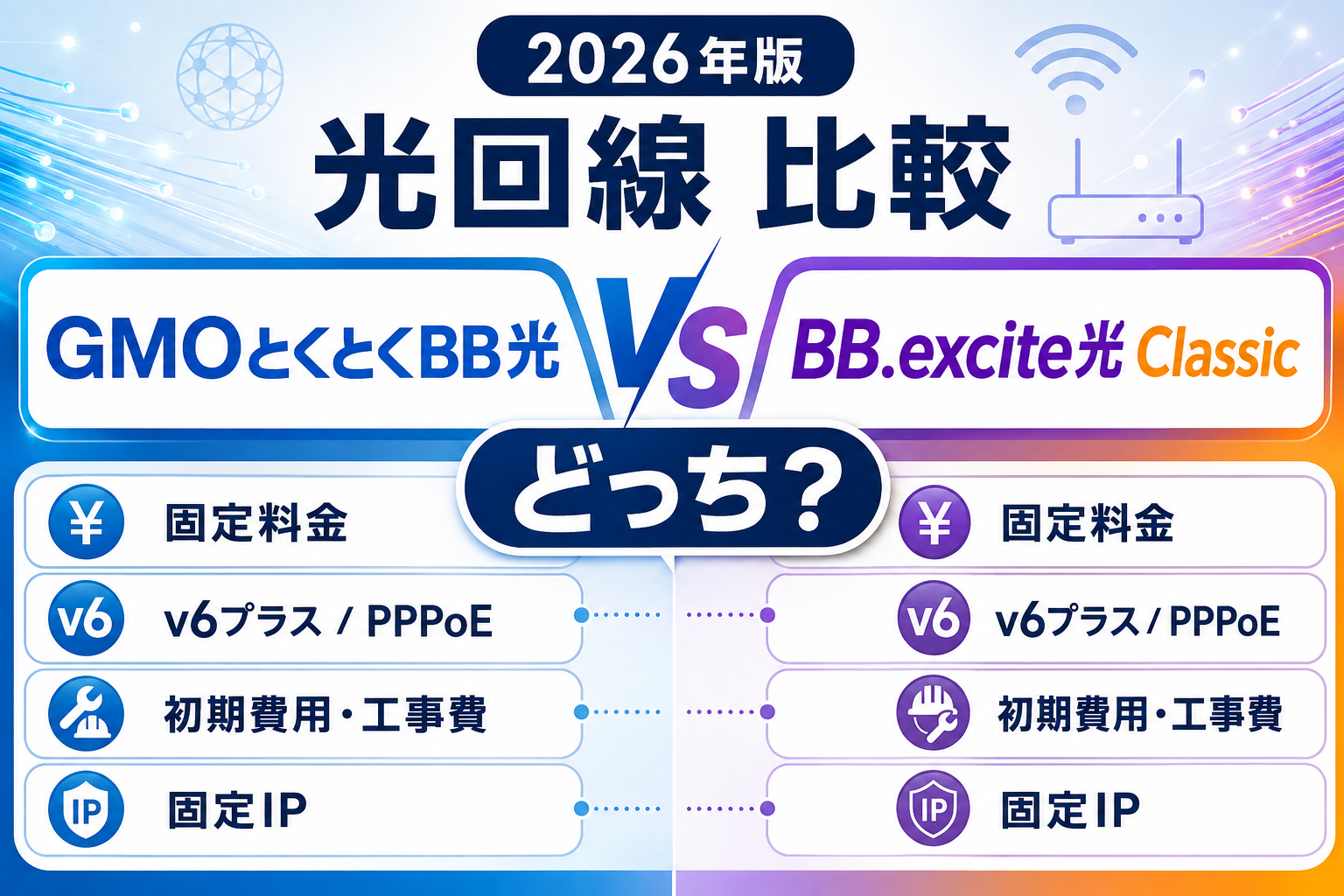 2026年版

光回線 比較

GMOとくとくBB光

VS

BB.excite光 Classic

どっち?

¥ 固定料金

v6 v6プラス / PPPoE

初期費用・工事費

IP 固定IP

¥ 固定料金

v6 v6プラス / PPPoE

初期費用・工事費

IP 固定IP